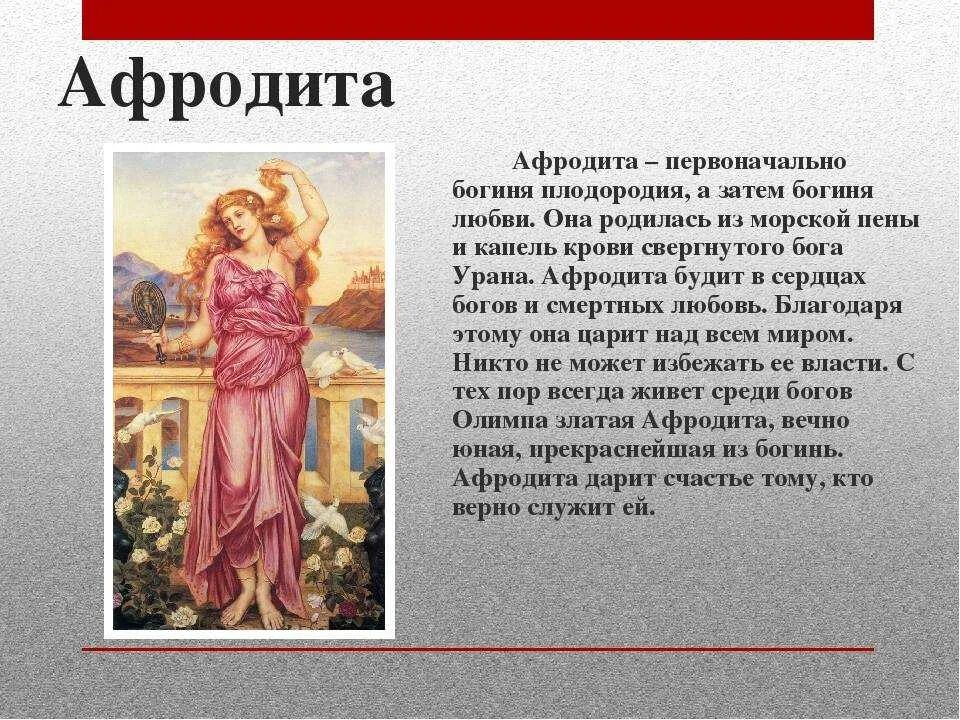 Афродита

Афродита – первоначально богиня плодородия, а затем богиня любви. Она родилась из морской пены и капель крови свергнутого бога Урана. Афродита будит в сердцах богов и смертных любовь. Благодаря этому она царит над всем миром. Никто не может избежать ее власти. С тех пор всегда живет среди богов Олимпа златая Афродита, вечно юная, прекраснейшая из богинь. Афродита дарит счастье тому, кто верно служит ей.